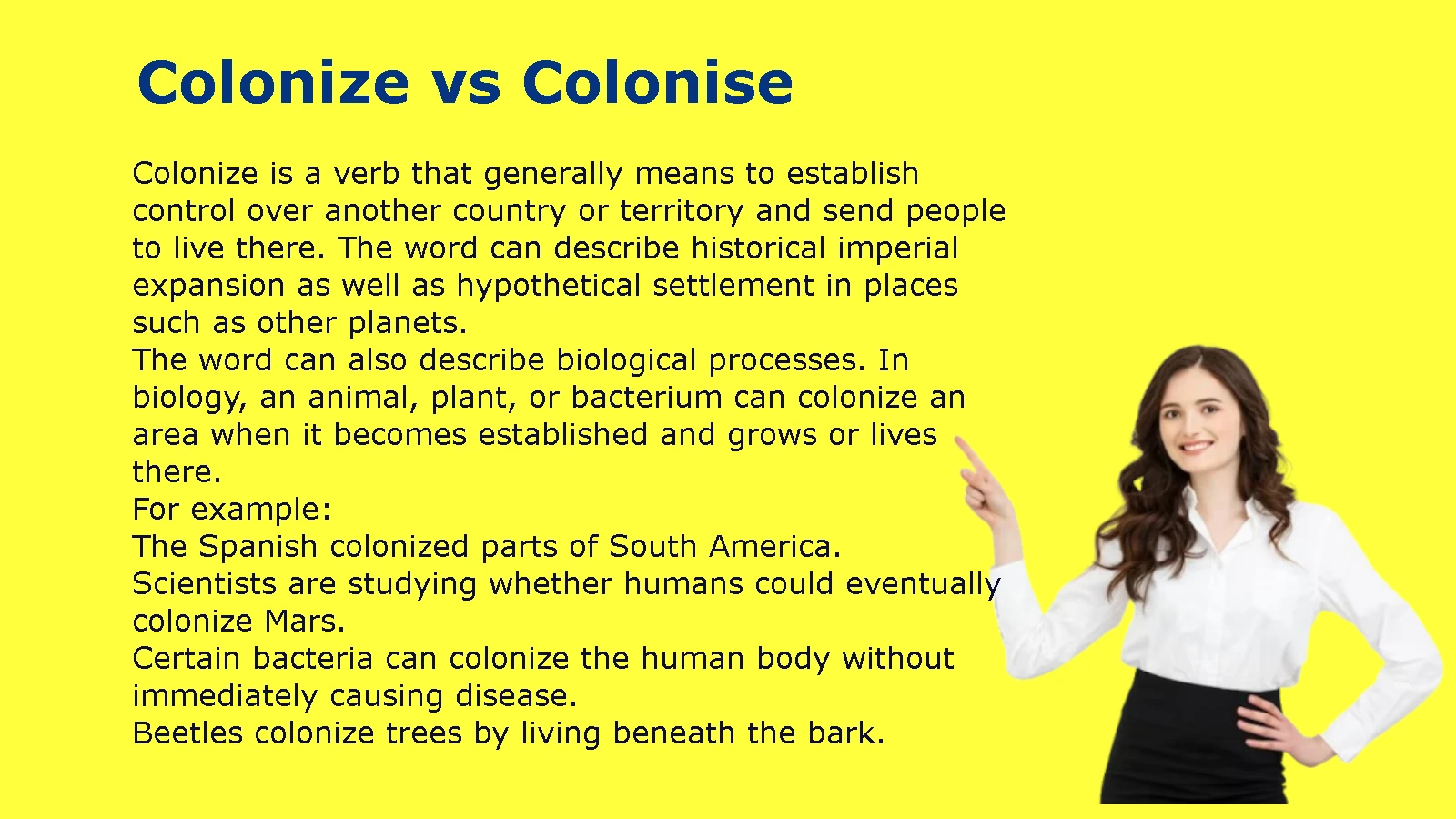 Colonize vs Colonise

Colonize is a verb that generally means to establish control over another country or territory and send people to live there. The word can describe historical imperial expansion as well as hypothetical settlement in places such as other planets.
The word can also describe biological processes. In biology, an animal, plant, or bacterium can colonize an area when it becomes established and grows or lives there.
For example:
The Spanish colonized parts of South America.
Scientists are studying whether humans could eventually colonize Mars.
Certain bacteria can colonize the human body without immediately causing disease.
Beetles colonize trees by living beneath the bark.